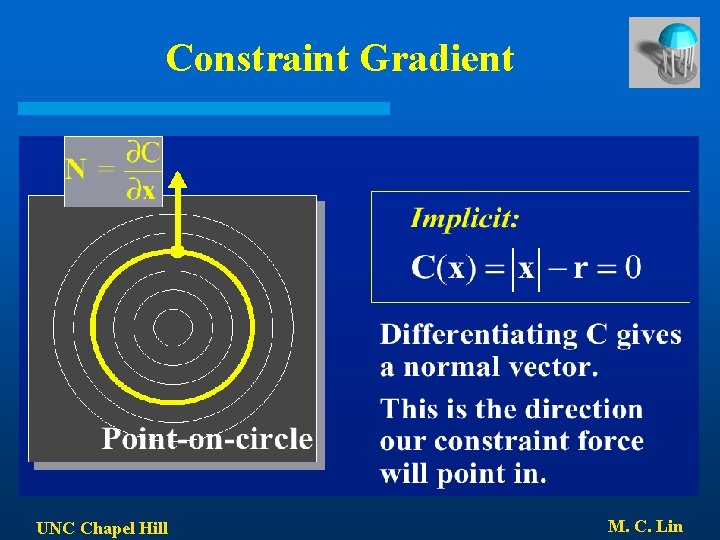 Constraint Gradient

$\mathbf{N} = \frac{\partial C}{\partial \mathbf{x}}$

Point-on-circle

Implicit:

$\mathbf{C}(\mathbf{x}) = |\mathbf{x}| - \mathbf{r} = 0$

Differentiating C gives a normal vector.

This is the direction our constraint force will point in.

UNC Chapel Hill

M. C. Lin